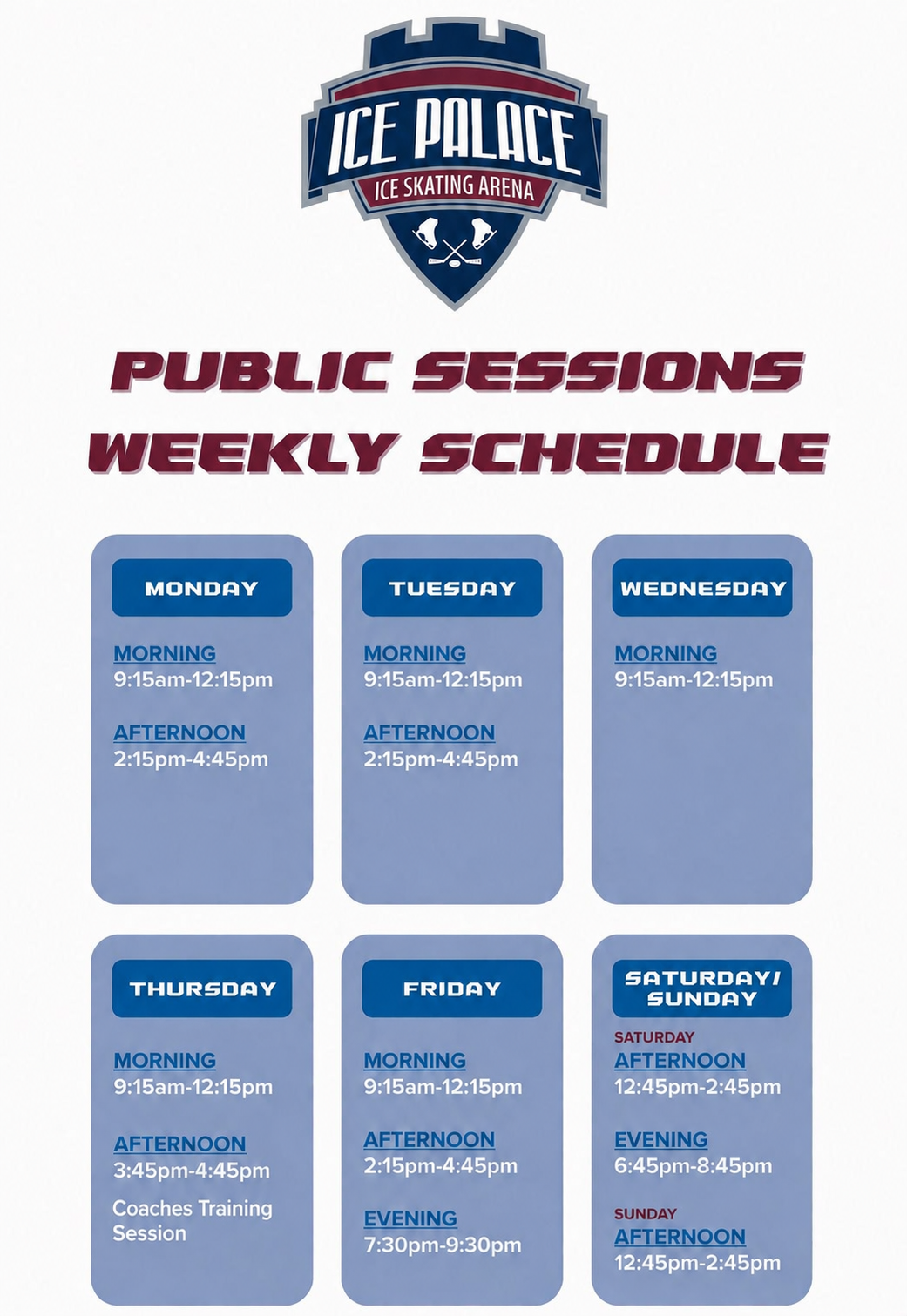 ICE PALACE
ICE SKATING ARENA

PUBLIC SESSIONS
WEEKLY SCHEDULE

MONDAY

MORNING
9:15am-12:15pm

AFTERNOON
2:15pm-4:45pm

TUESDAY

MORNING
9:15am-12:15pm

AFTERNOON
2:15pm-4:45pm

WEDNESDAY

MORNING
9:15am-12:15pm

THURSDAY

MORNING
9:15am-12:15pm

AFTERNOON
3:45pm-4:45pm
Coaches Training Session

FRIDAY

MORNING
9:15am-12:15pm

AFTERNOON
2:15pm-4:45pm

EVENING
7:30pm-9:30pm

SATURDAY/ SUNDAY

SATURDAY
AFTERNOON
12:45pm-2:45pm

EVENING
6:45pm-8:45pm

SUNDAY
AFTERNOON
12:45pm-2:45pm